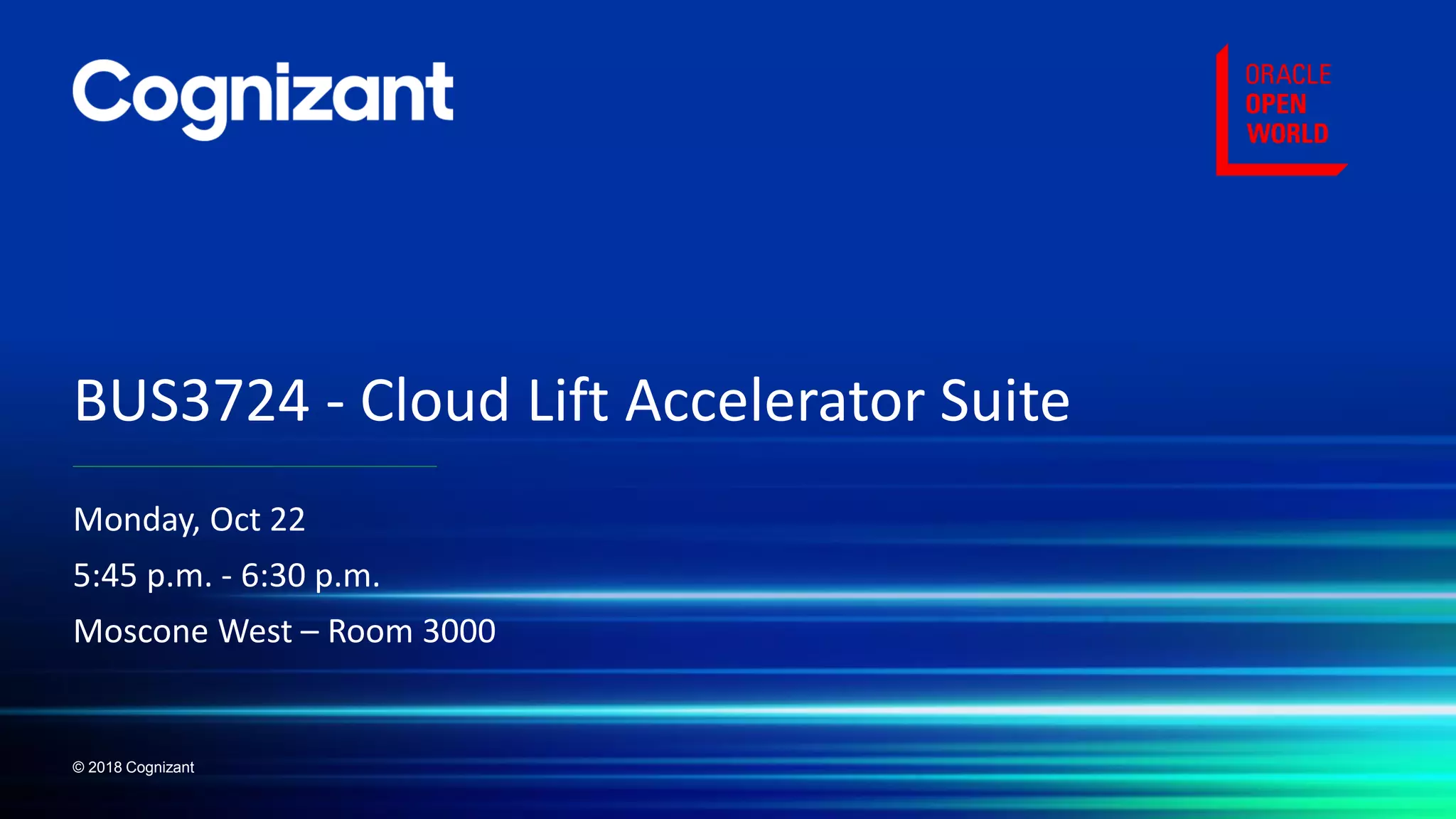 Cognizant

ORACLE
OPEN
WORLD

BUS3724 - Cloud Lift Accelerator Suite

Monday, Oct 22

5:45 p.m. - 6:30 p.m.

Moscone West – Room 3000

© 2018 Cognizant